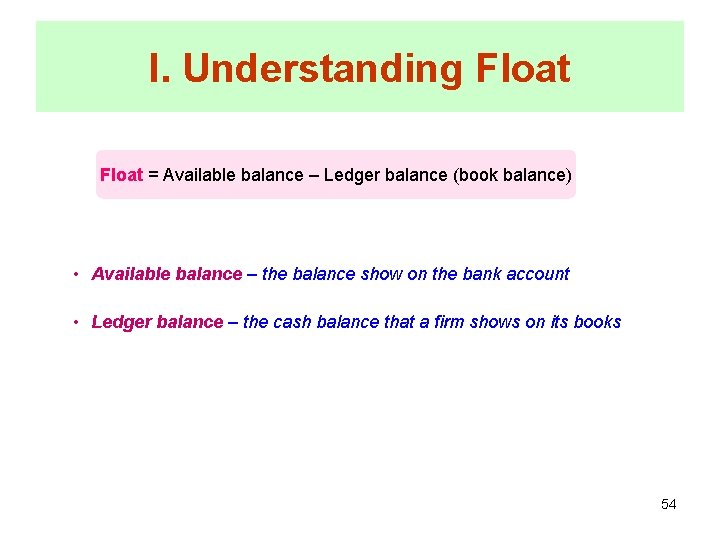 I. Understanding Float

Float = Available balance – Ledger balance (book balance)

• Available balance – the balance show on the bank account

• Ledger balance – the cash balance that a firm shows on its books

54